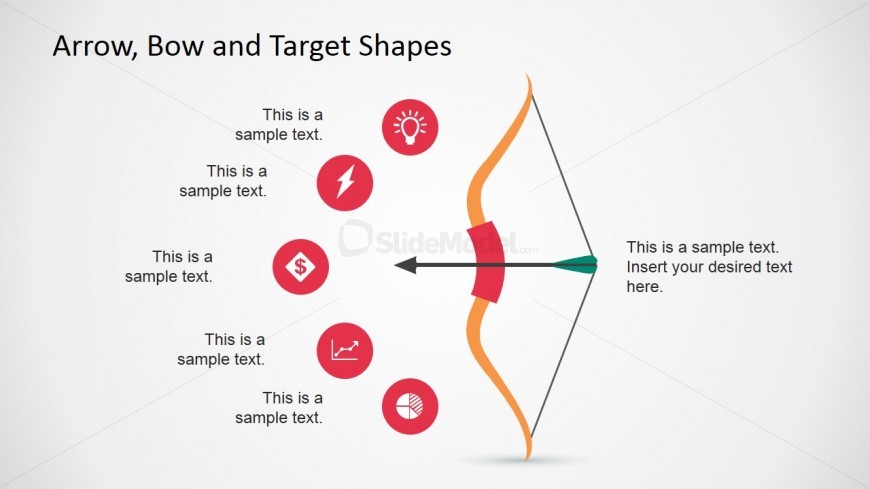 Arrow, Bow and Target Shapes

This is a sample text.

This is a sample text.

This is a sample text.

This is a sample text.

This is a sample text.

SlideModel.com

This is a sample text. Insert your desired text here.